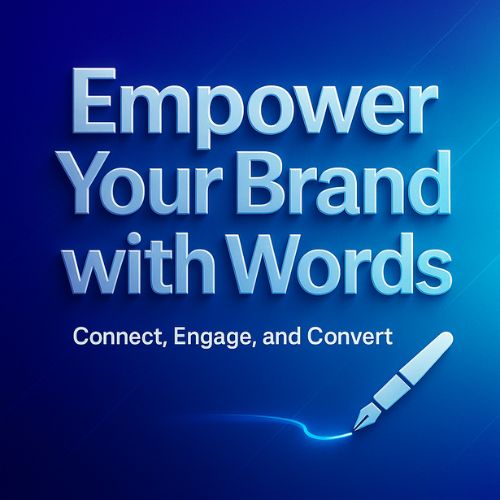 Empower Your Brand with Words

Connect, Engage, and Convert